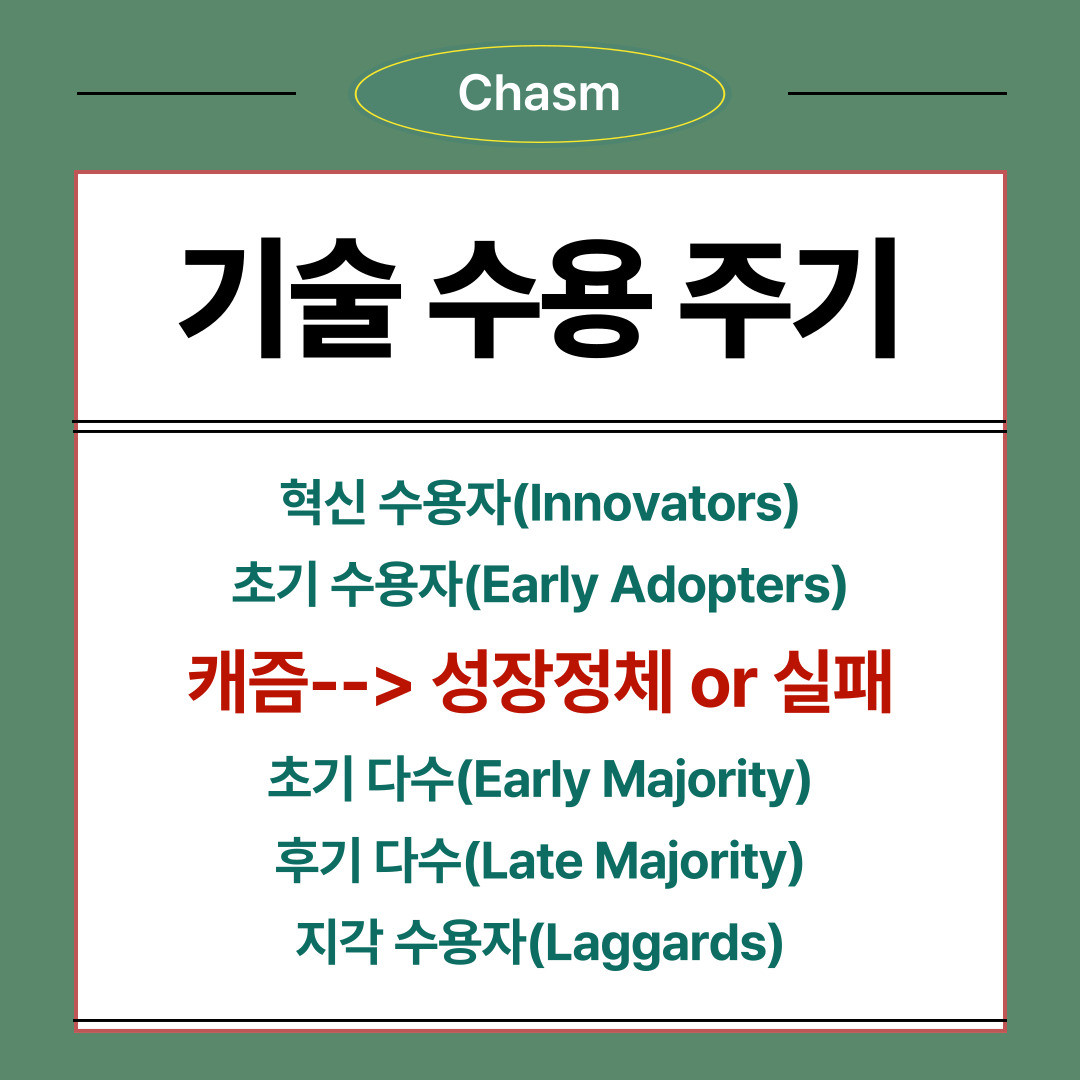 Chasm

기술 수용 주기

혁신 수용자(Innovators)
초기 수용자(Early Adopters)
캐즘--> 성장정체 or 실패
초기 다수(Early Majority)
후기 다수(Late Majority)
지각 수용자(Laggards)